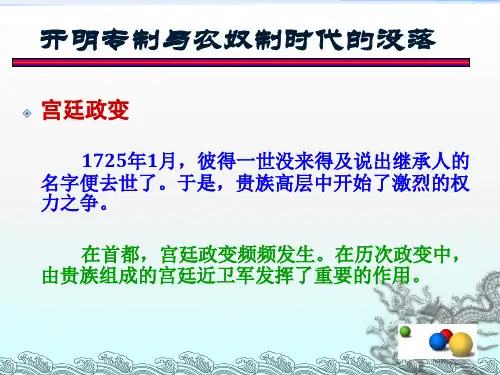 开明专制与农奴制时代的没落

宫廷政变

1725年1月，彼得一世没来得及说出继承人的名字便去世了。于是，贵族高层中开始了激烈的权力之争。

在首都，宫廷政变频频发生。在历次政变中，由贵族组成的宫廷近卫军发挥了重要的作用。